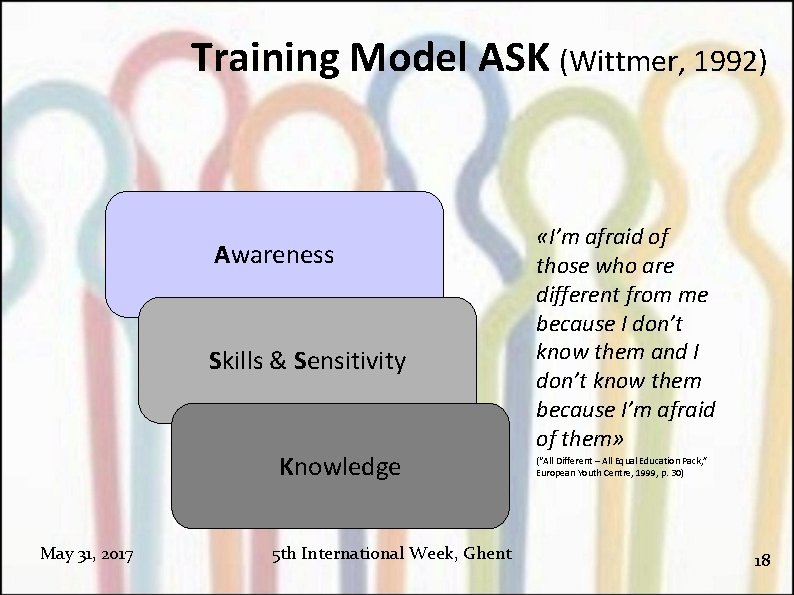 Training Model ASK (Wittmer, 1992)

Awareness

Skills & Sensitivity

Knowledge

«I'm afraid of those who are different from me because I don't know them and I don't know them because I'm afraid of them»

("All Different – All Equal Education Pack," European Youth Centre, 1999, p. 30)

May 31, 2017

5th International Week, Ghent

18